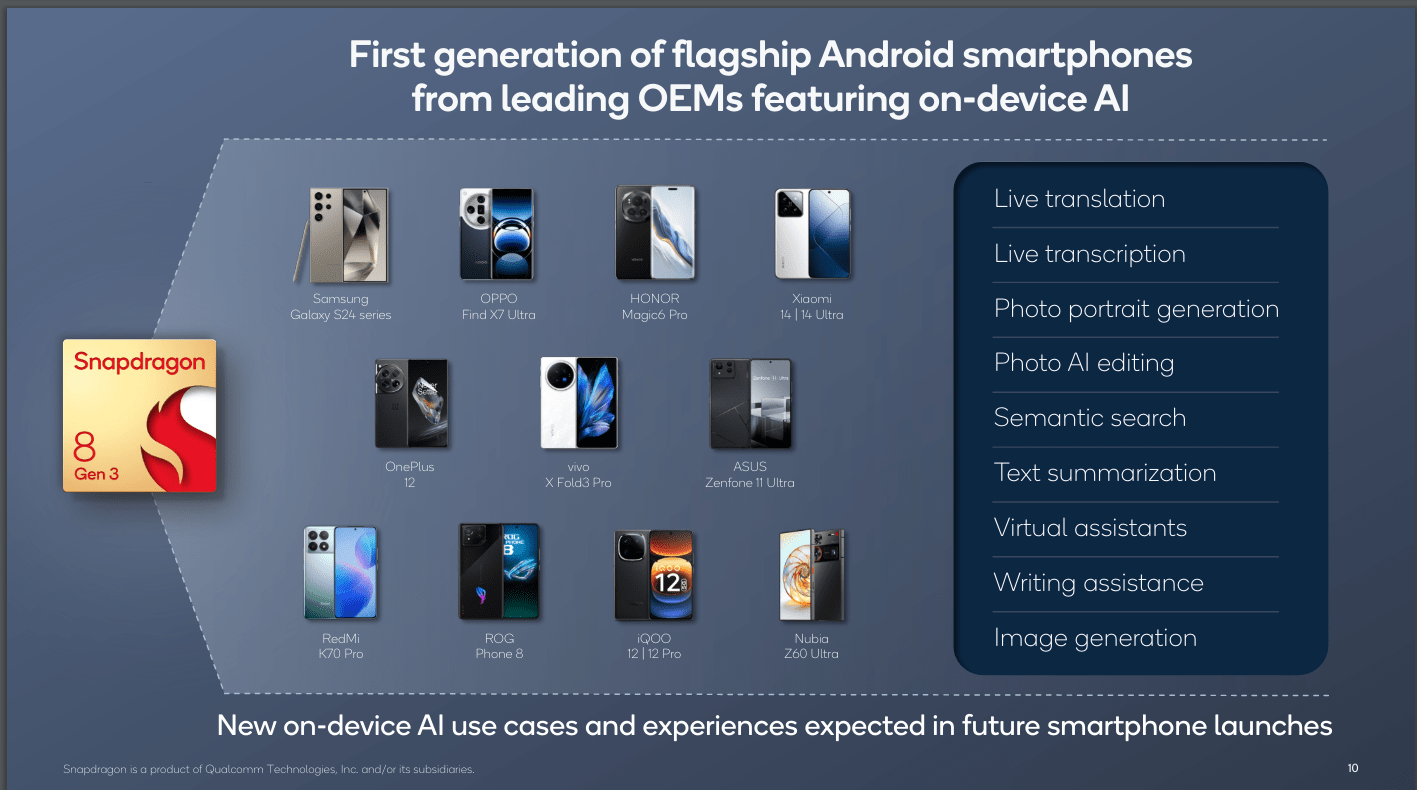 First generation of flagship Android smartphones from leading OEMs featuring on-device AI

Snapdragon
8
Gen 3

Samsung
Galaxy S24 series

OPPO
Find X7 Ultra

HONOR
Magic6 Pro

Xiaomi
14 | 14 Ultra

OnePlus
12

vivo
X Fold3 Pro

ASUS
Zenfone 11 Ultra

RedMi
K70 Pro

ROG
Phone 8

iQOO
12 | 12 Pro

Nubia
Z60 Ultra

Live translation
Live transcription
Photo portrait generation
Photo AI editing
Semantic search
Text summarization
Virtual assistants
Writing assistance
Image generation

New on-device AI use cases and experiences expected in future smartphone launches

Snapdragon is a product of Qualcomm Technologies, Inc. and/or its subsidiaries.

10